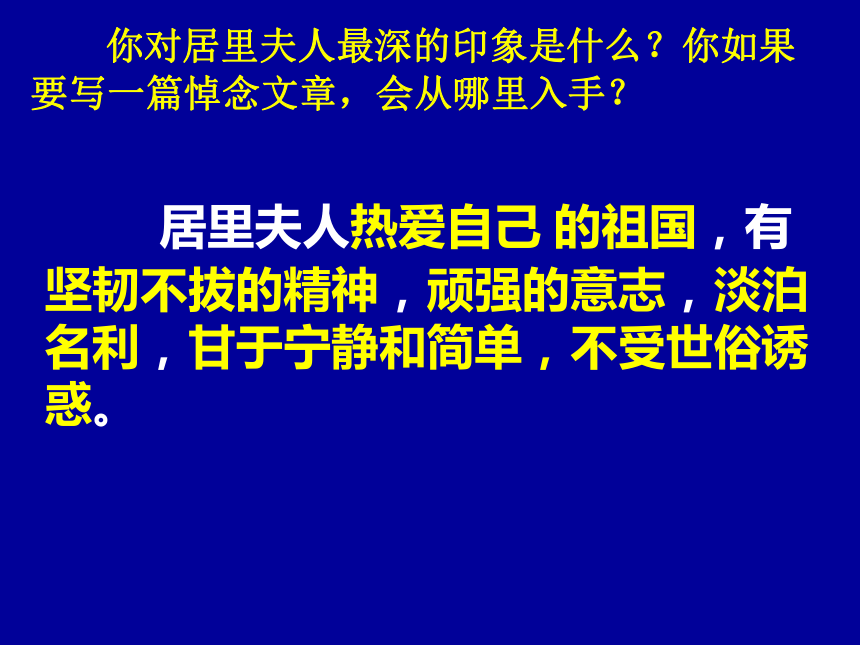 你对居里夫人最深的印象是什么？你如果要写一篇悼念文章，会从哪里入手？

居里夫人热爱自己 的祖国，有坚韧不拔的精神，顽强的意志，淡泊名利，甘于宁静和简单，不受世俗诱惑。